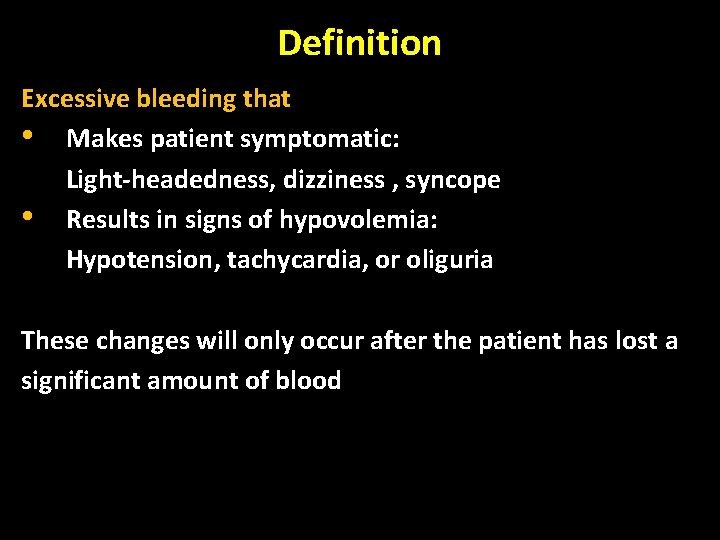 Definition

Excessive bleeding that

• Makes patient symptomatic:
Light-headedness, dizziness , syncope
• Results in signs of hypovolemia:
Hypotension, tachycardia, or oliguria

These changes will only occur after the patient has lost a significant amount of blood